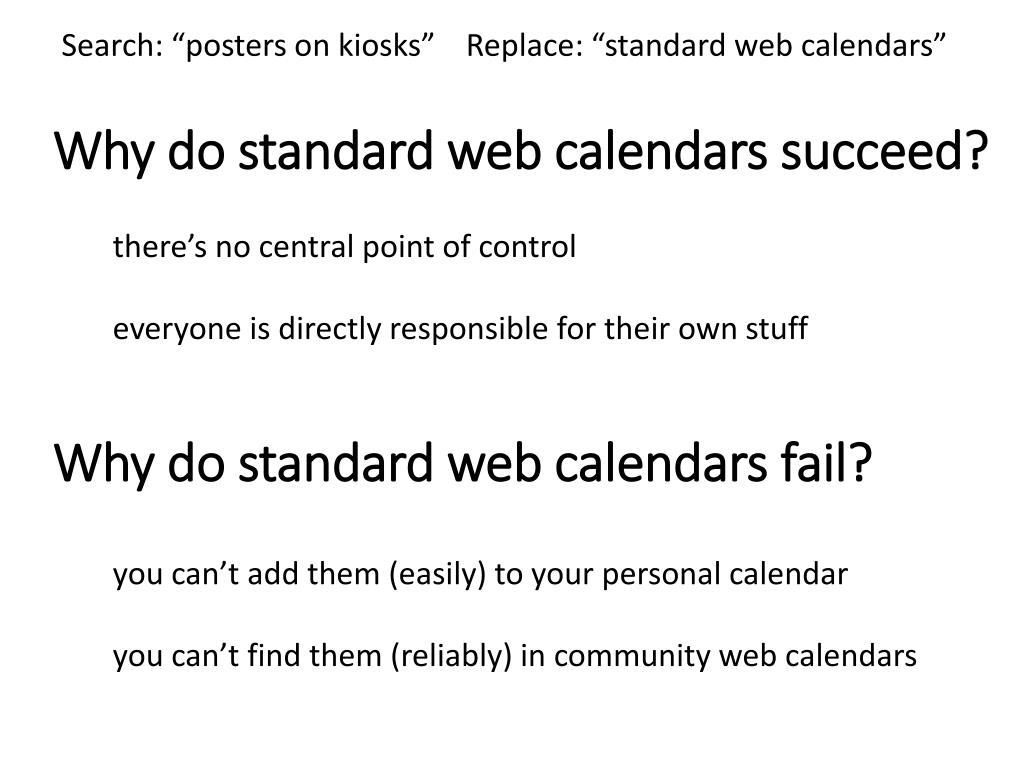 Search: “posters on kiosks” Replace: “standard web calendars”

Why do standard web calendars succeed?

there’s no central point of control

everyone is directly responsible for their own stuff

Why do standard web calendars fail?

you can’t add them (easily) to your personal calendar

you can’t find them (reliably) in community web calendars